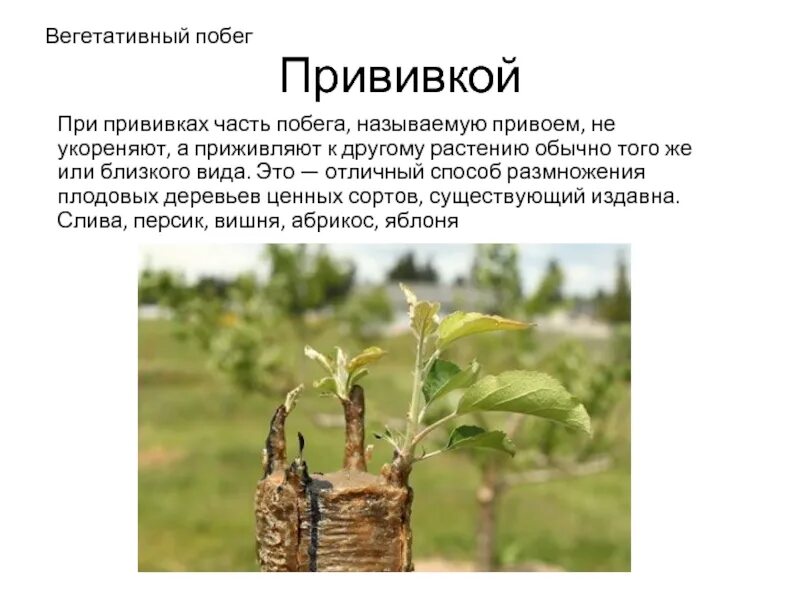 Вегетативный побег

Прививкой

При прививках часть побега, называемую привоем, не укореняют, а приживляют к другому растению обычно того же или близкого вида. Это — отличный способ размножения плодовых деревьев ценных сортов, существующий издавна. Слива, персик, вишня, абрикос, яблоня